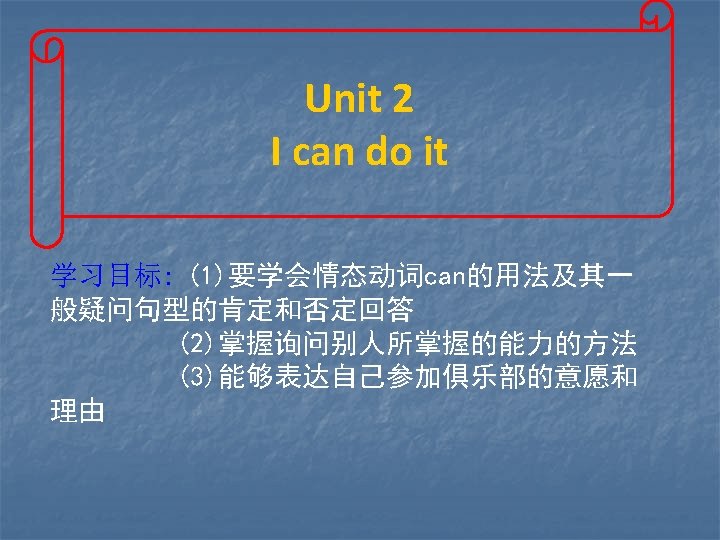 Unit 2
I can do it

学习目标：(1)要学会情态动词can的用法及其一般疑问句型的肯定和否定回答
(2)掌握询问别人所掌握的能力的方法
(3)能够表达自己参加俱乐部的意愿和理由